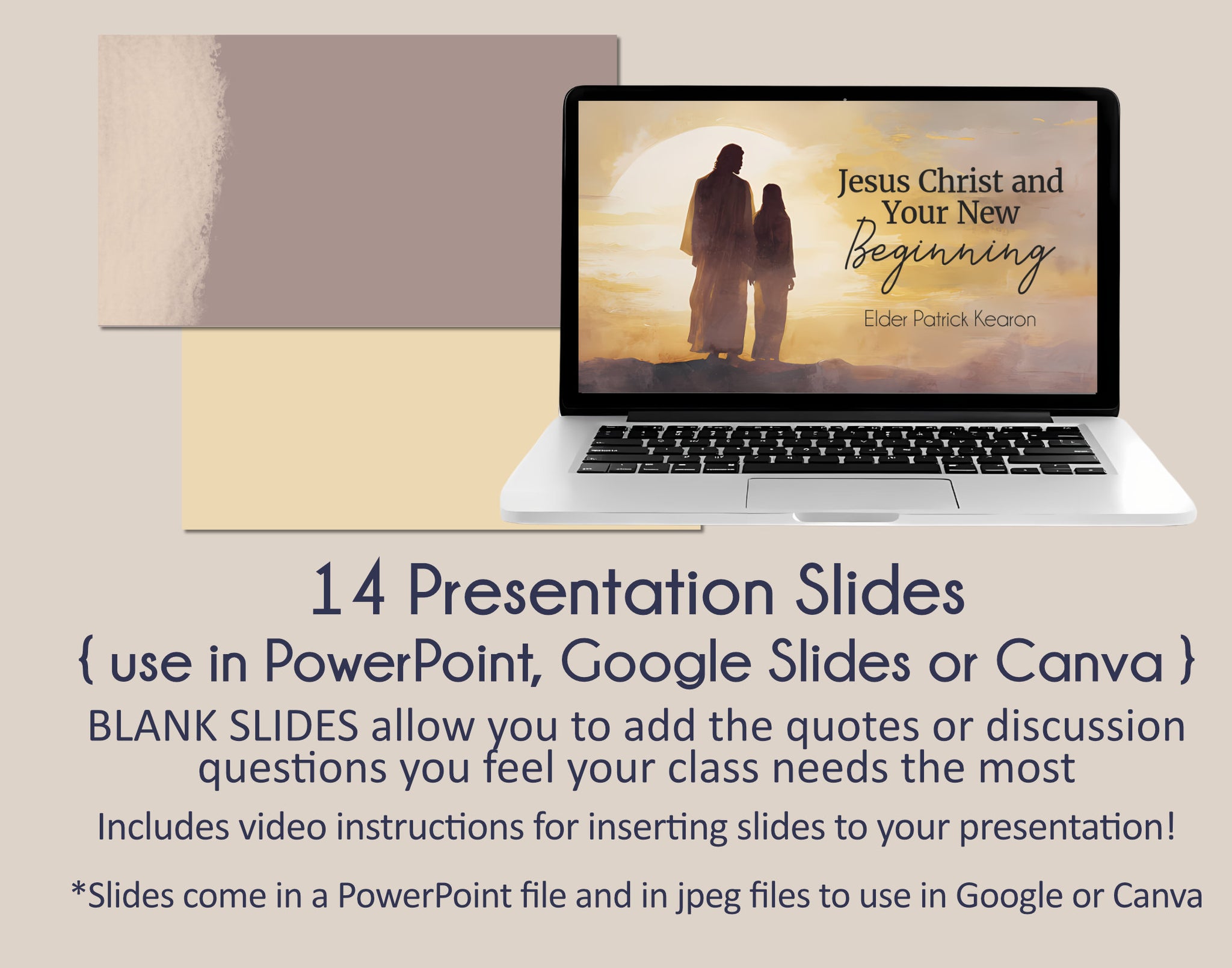 Jesus Christ and Your New Beginning

Elder Patrick Kearon

14 Presentation Slides

{ use in PowerPoint, Google Slides or Canva }

BLANK SLIDES allow you to add the quotes or discussion questions you feel your class needs the most

Includes video instructions for inserting slides to your presentation!

*Slides come in a PowerPoint file and in jpeg files to use in Google or Canva